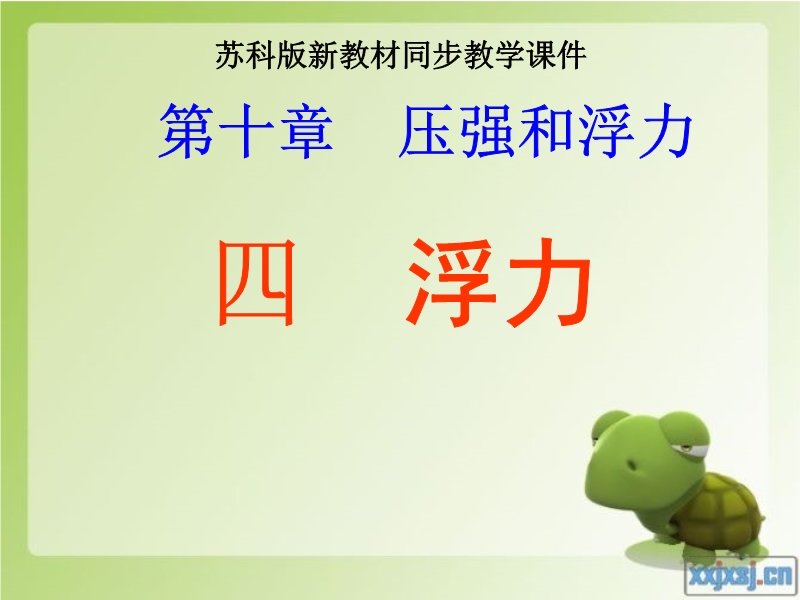 苏科版新教材同步教学课件

第十章　压强和浮力

四　浮力

xxjxsj.cn